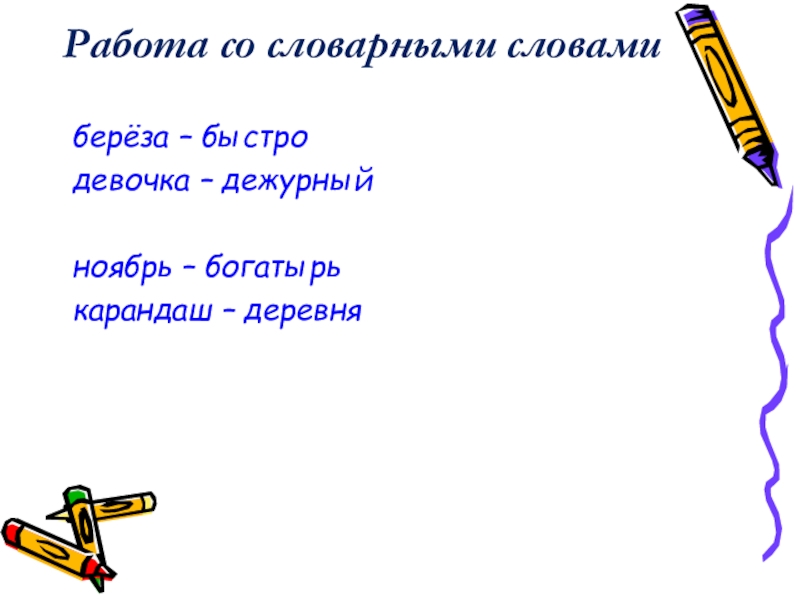 Работа со словарными словами

берёза – быстро
девочка – дежурный

ноябрь – богатырь
карандаш – деревня